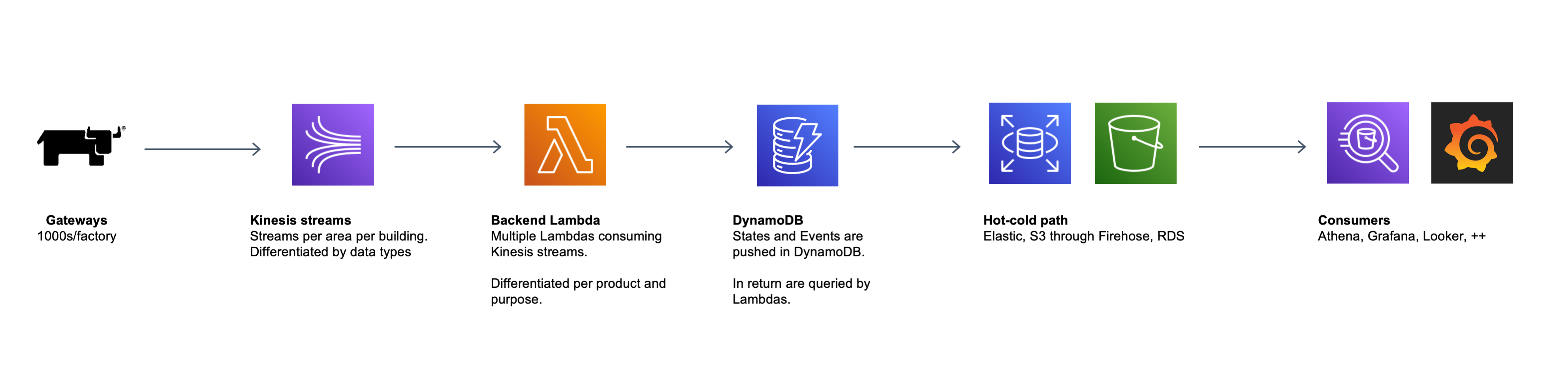 Gateways
1000s/factory

Kinesis streams
Streams per area per building. Differentiated by data types

Backend Lambda
Multiple Lambdas consuming Kinesis streams.

Differentiated per product and purpose.

DynamoDB
States and Events are pushed in DynamoDB.

In return are queried by Lambdas.

Hot-cold path
Elastic, S3 through Firehose, RDS

Consumers
Athena, Grafana, Looker, ++